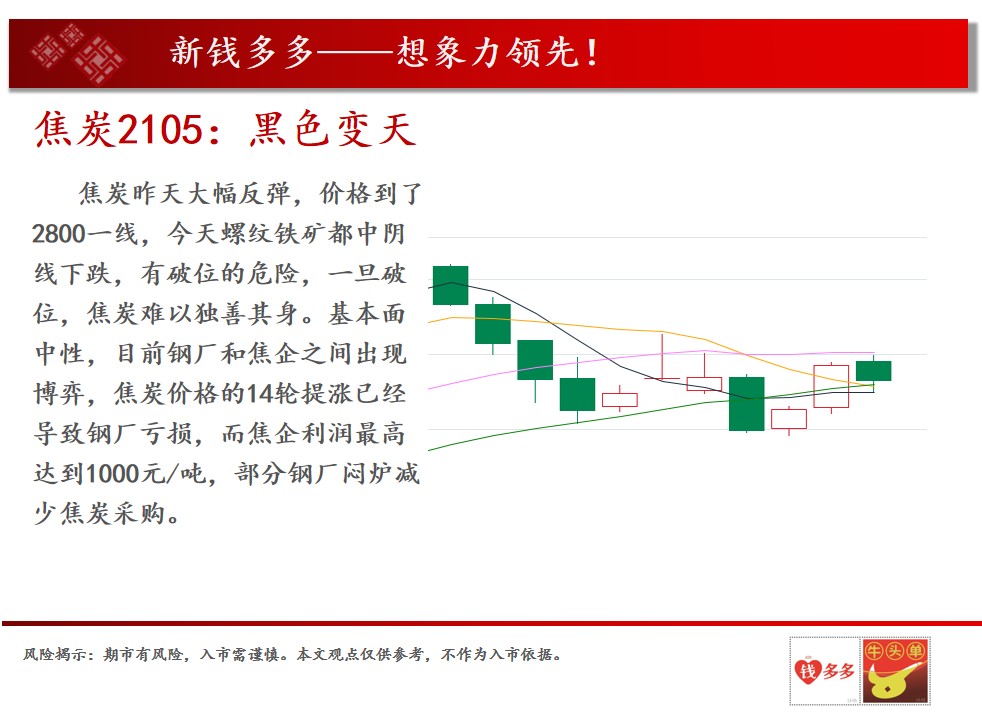 新钱多多——想象力领先！

焦炭2105：黑色变天

焦炭昨天大幅反弹，价格到了2800一线，今天螺纹铁矿都中阴线下跌，有破位的危险，一旦破位，焦炭难以独善其身。基本面中性，目前钢厂和焦企之间出现博弈，焦炭价格的14轮提涨已经导致钢厂亏损，而焦企利润最高达到1000元/吨，部分钢厂闷炉减少焦炭采购。

风险揭示：期市有风险，入市需谨慎。本文观点仅供参考，不作为入市依据。

钱多多 牛头单